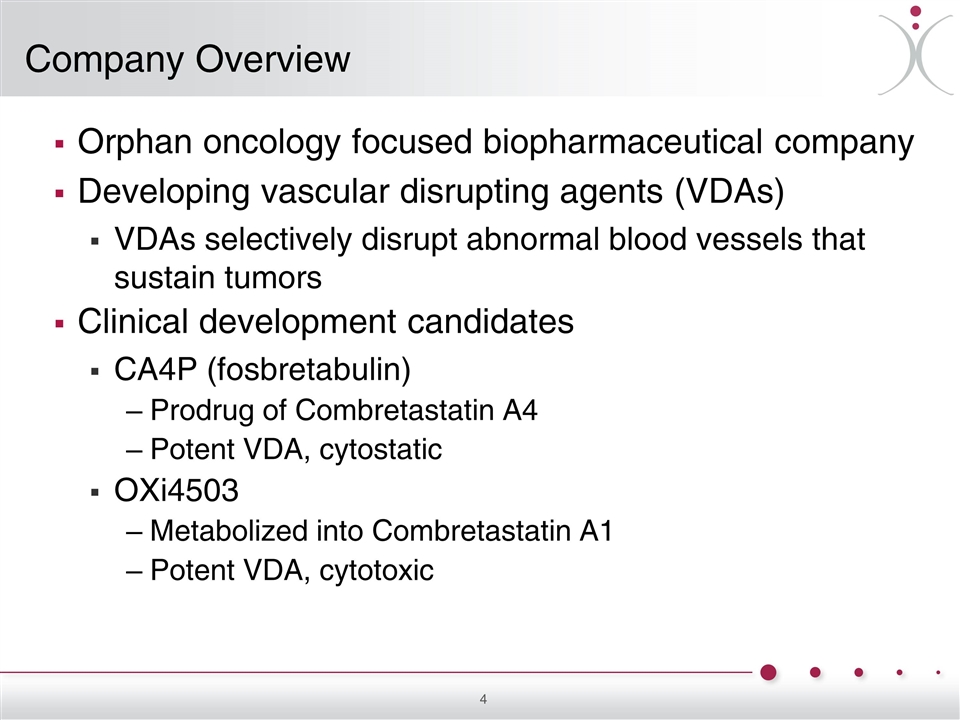 Company Overview

▪ Orphan oncology focused biopharmaceutical company
▪ Developing vascular disrupting agents (VDAs)
  ▪ VDAs selectively disrupt abnormal blood vessels that sustain tumors
▪ Clinical development candidates
  ▪ CA4P (fosbretabulin)
    – Prodrug of Combretastatin A4
    – Potent VDA, cytostatic
  ▪ OXi4503
    – Metabolized into Combretastatin A1
    – Potent VDA, cytotoxic

4